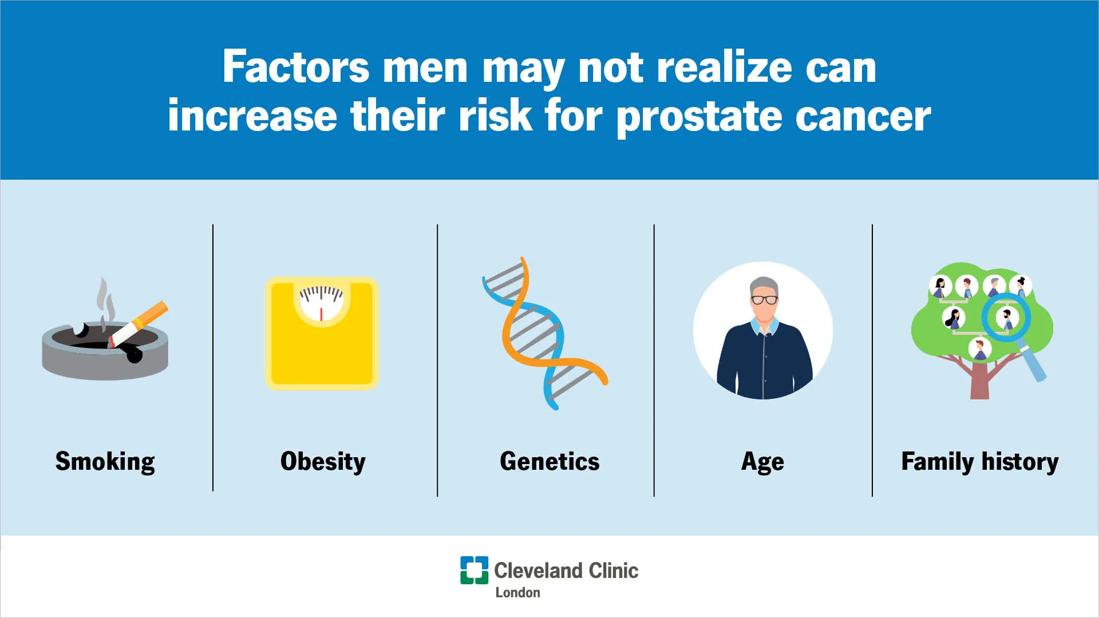 Factors men may not realize can increase their risk for prostate cancer

Smoking

Obesity

Genetics

Age

Family history

Cleveland Clinic
London